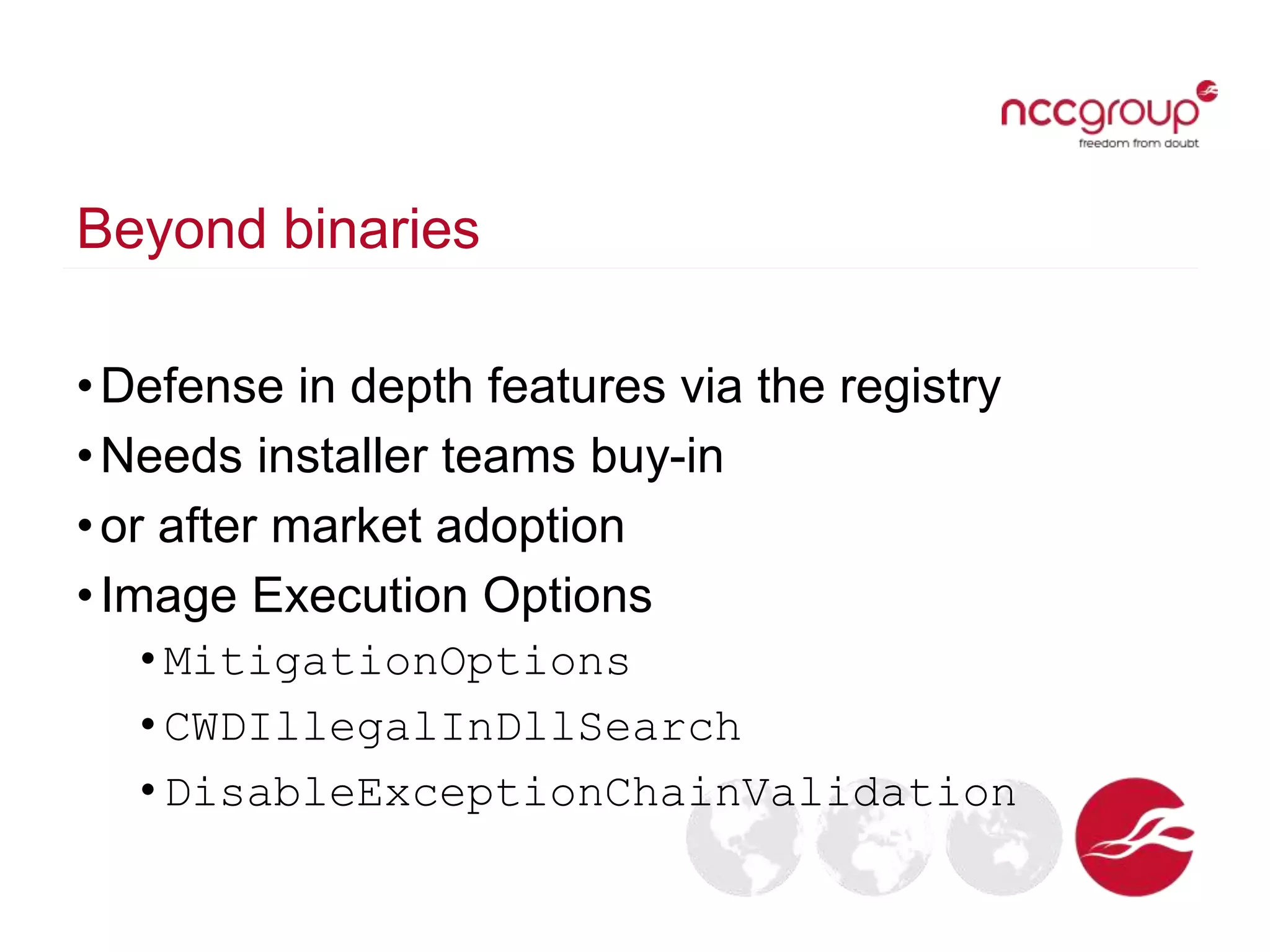 nccgroup
freedom from doubt

Beyond binaries

• Defense in depth features via the registry
• Needs installer teams buy-in
• or after market adoption
• Image Execution Options
  • MitigationOptions
  • CWDIllegalInDllSearch
  • DisableExceptionChainValidation